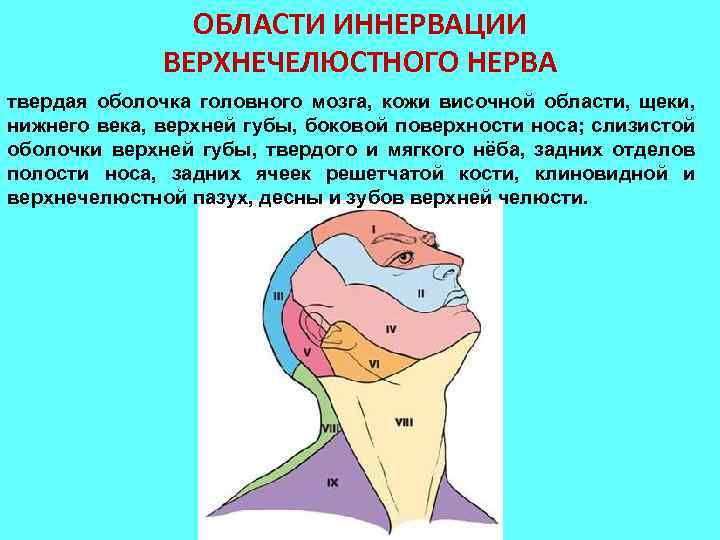 ОБЛАСТИ ИННЕРВАЦИИ
ВЕРХНЕЧЕЛЮСТНОГО НЕРВА

твердая оболочка головного мозга, кожи височной области, щеки, нижнего века, верхней губы, боковой поверхности носа; слизистой оболочки верхней губы, твердого и мягкого нёба, задних отделов полости носа, задних ячеек решетчатой кости, клиновидной и верхнечелюстной пазух, десны и зубов верхней челюсти.

I
II
III
IV
V
VI
VII
VIII
IX